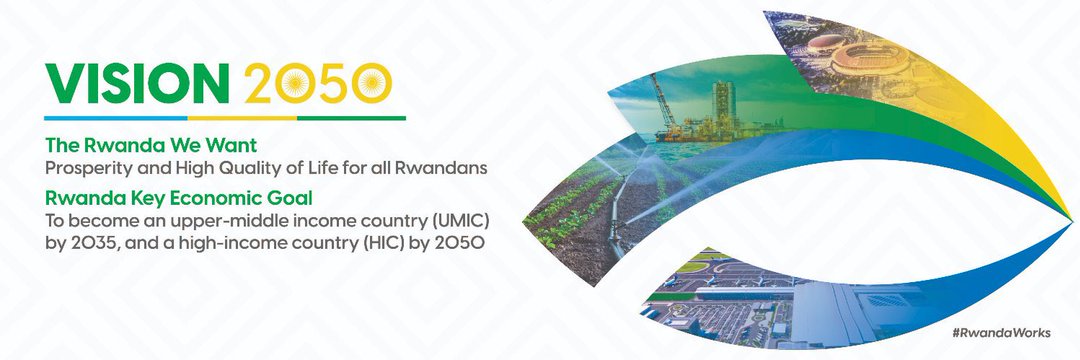 VISION 2050

The Rwanda We Want
Prosperity and High Quality of Life for all Rwandans

Rwanda Key Economic Goal
To become an upper-middle income country (UMIC) by 2035, and a high-income country (HIC) by 2050

#RwandaWorks